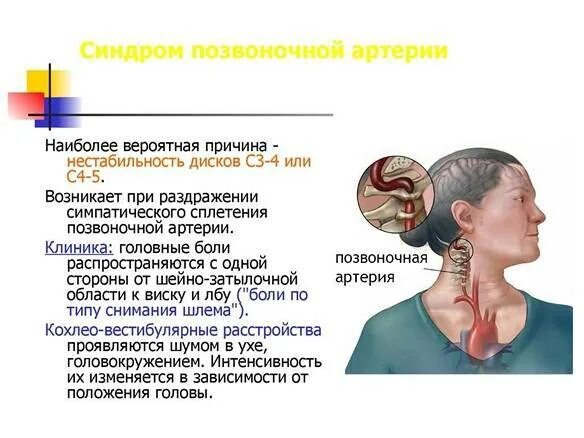 Синдром позвоночной артерии

Наиболее вероятная причина - нестабильность дисков С3-4 или С4-5.

Возникает при раздражении симпатического сплетения позвоночной артерии.

Клиника: головные боли распространяются с одной стороны от шейно-затылочной области к виску и лбу ("боли по типу снимания шлема").

Кохлео-вестибулярные расстройства проявляются шумом в ухе, головокружением. Интенсивность их изменяется в зависимости от положения головы.

позвоночная артерия